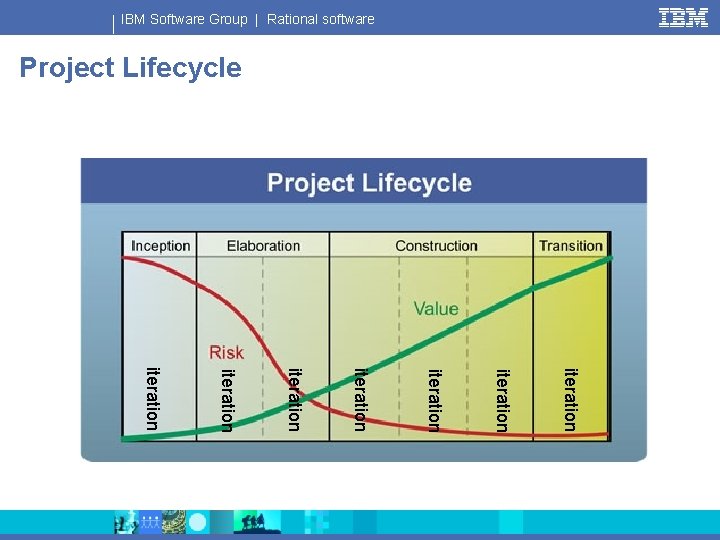 IBM Software Group | Rational software

IBM

Project Lifecycle

Project Lifecycle

Inception
Elaboration
Construction
Transition

Value
Risk

iteration
iteration
iteration
iteration
iteration
iteration
iteration